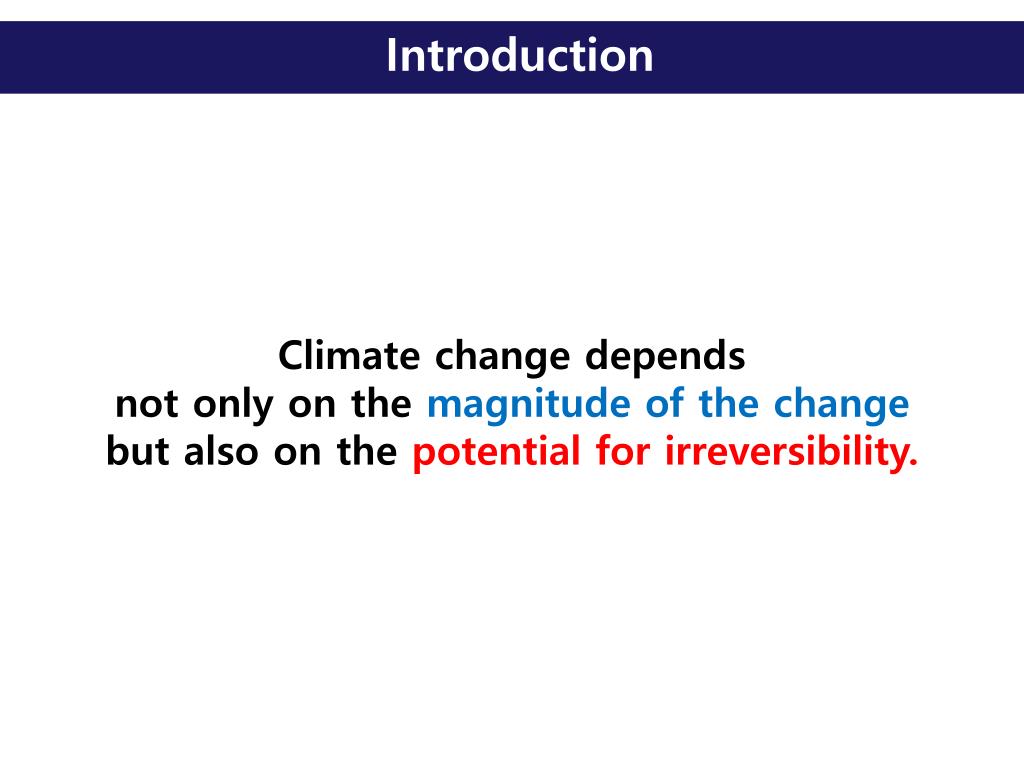 Introduction

Climate change depends not only on the magnitude of the change but also on the potential for irreversibility.